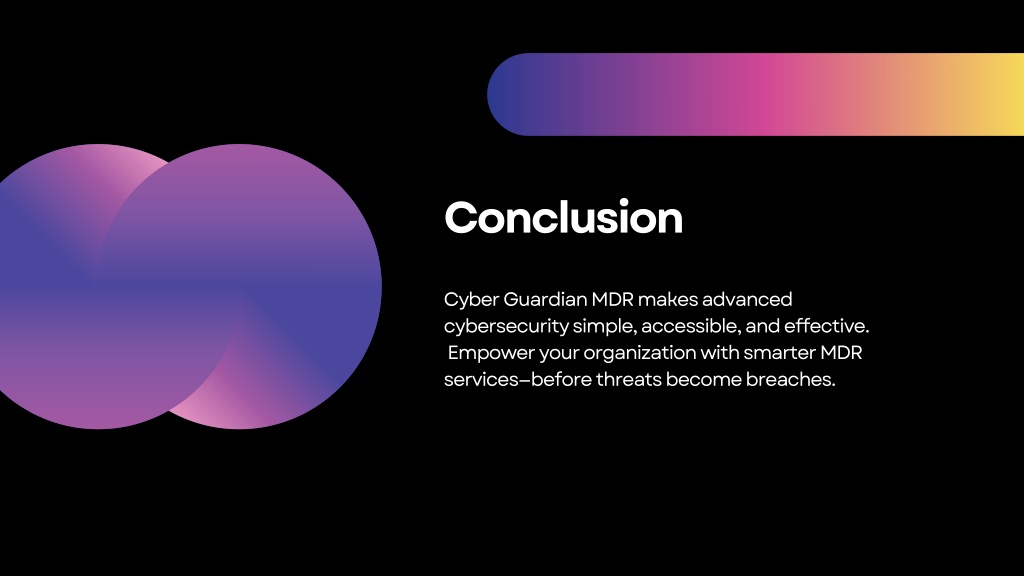 Conclusion

Cyber Guardian MDR makes advanced cybersecurity simple, accessible, and effective. Empower your organization with smarter MDR services—before threats become breaches.